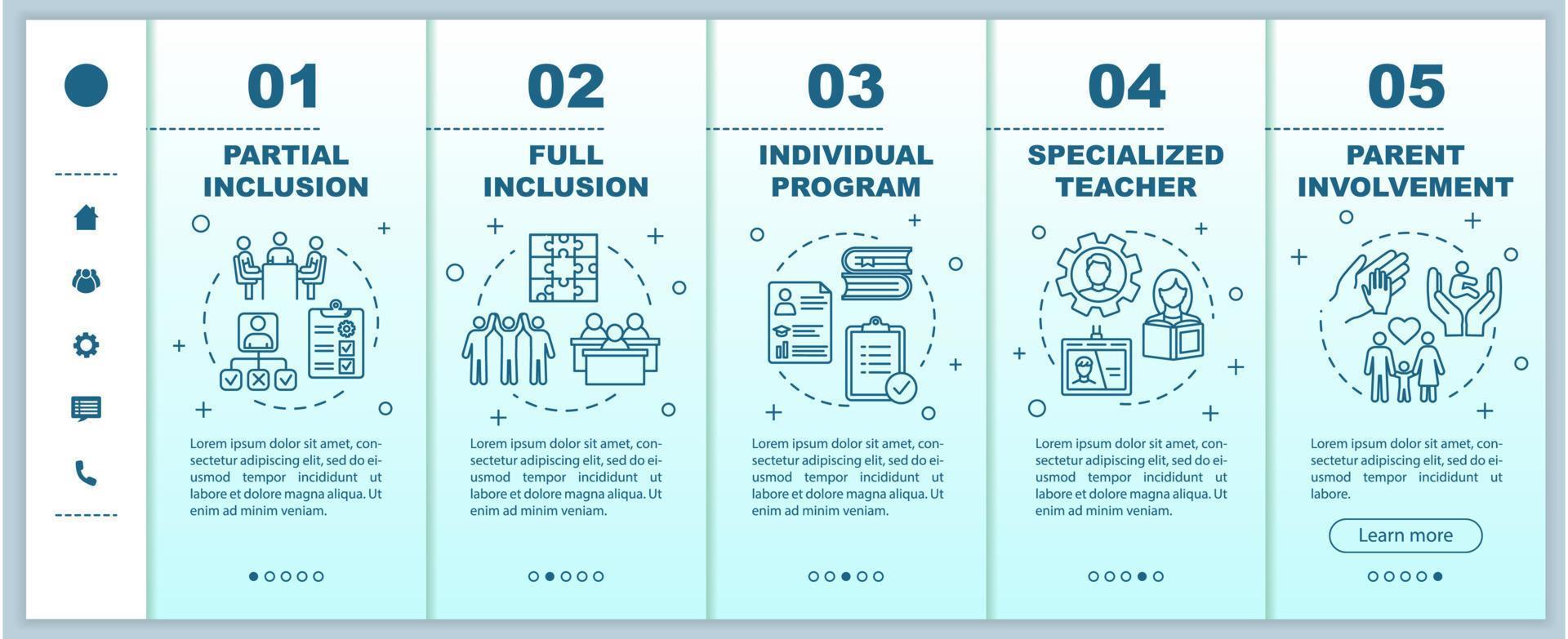 01

PARTIAL INCLUSION

Lorem ipsum dolor sit amet, consectetur adipiscing elit, sed do eiusmod tempor incididunt ut labore et dolore magna aliqua. Ut enim ad minim veniam.

02

FULL INCLUSION

Lorem ipsum dolor sit amet, consectetur adipiscing elit, sed do eiusmod tempor incididunt ut labore et dolore magna aliqua. Ut enim ad minim veniam.

03

INDIVIDUAL PROGRAM

Lorem ipsum dolor sit amet, consectetur adipiscing elit, sed do eiusmod tempor incididunt ut labore et dolore magna aliqua. Ut enim ad minim veniam.

04

SPECIALIZED TEACHER

Lorem ipsum dolor sit amet, consectetur adipiscing elit, sed do eiusmod tempor incididunt ut labore et dolore magna aliqua. Ut enim ad minim veniam.

05

PARENT INVOLVEMENT

Lorem ipsum dolor sit amet, consectetur adipiscing elit, sed do eiusmod tempor incididunt ut labore.

Learn more